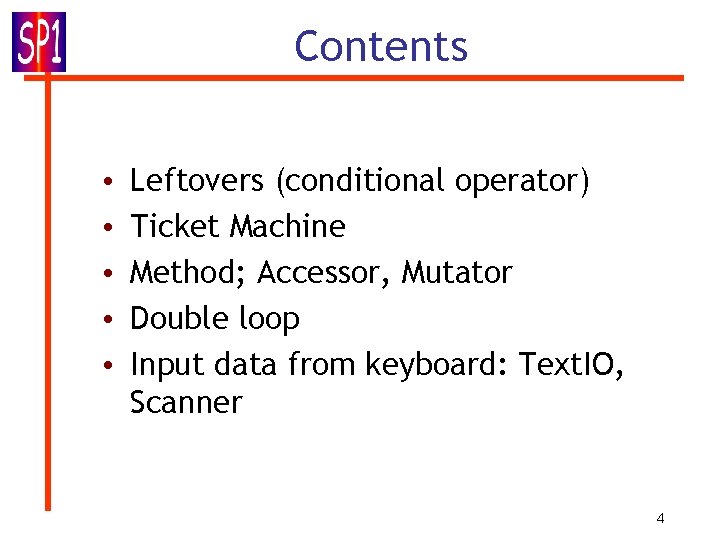 SP1

Contents

• Leftovers (conditional operator)
• Ticket Machine
• Method; Accessor, Mutator
• Double loop
• Input data from keyboard: TextIO, Scanner

4